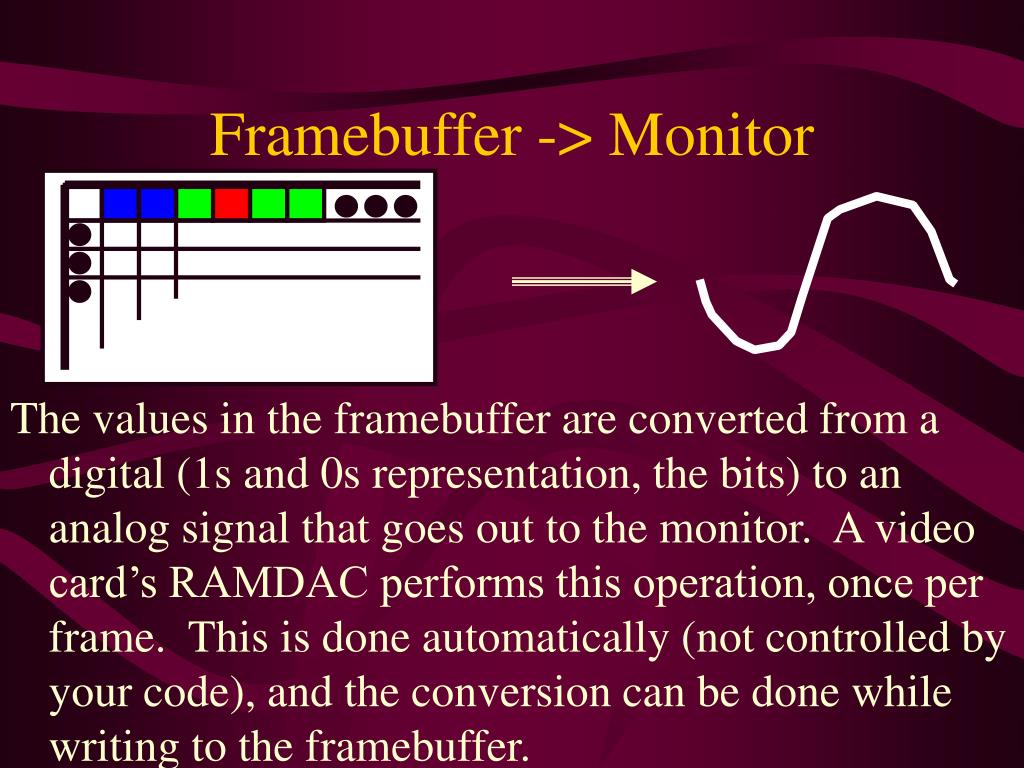 Framebuffer -> Monitor

The values in the framebuffer are converted from a digital (1s and 0s representation, the bits) to an analog signal that goes out to the monitor.  A video card’s RAMDAC performs this operation, once per frame.  This is done automatically (not controlled by your code), and the conversion can be done while writing to the framebuffer.